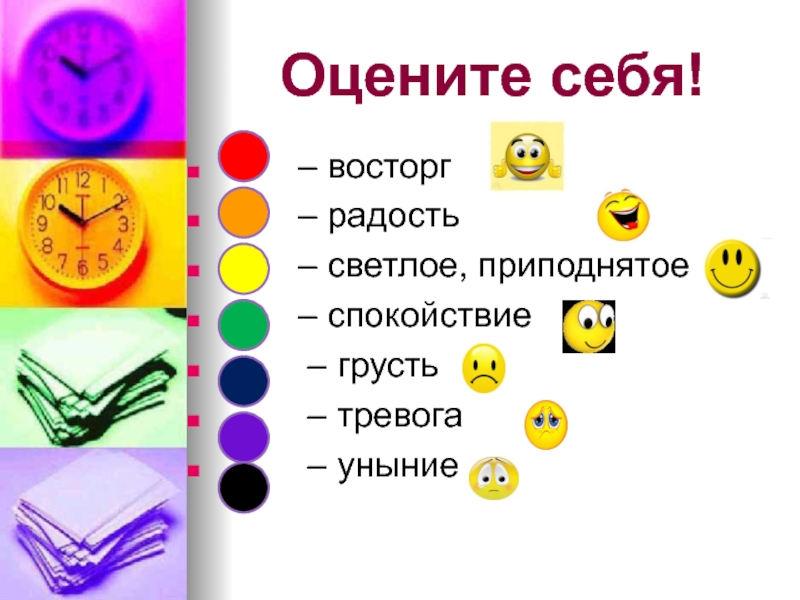 Оцените себя!

– восторг
– радость
– светлое, приподнятое
– спокойствие
– грусть
– тревога
– уныние